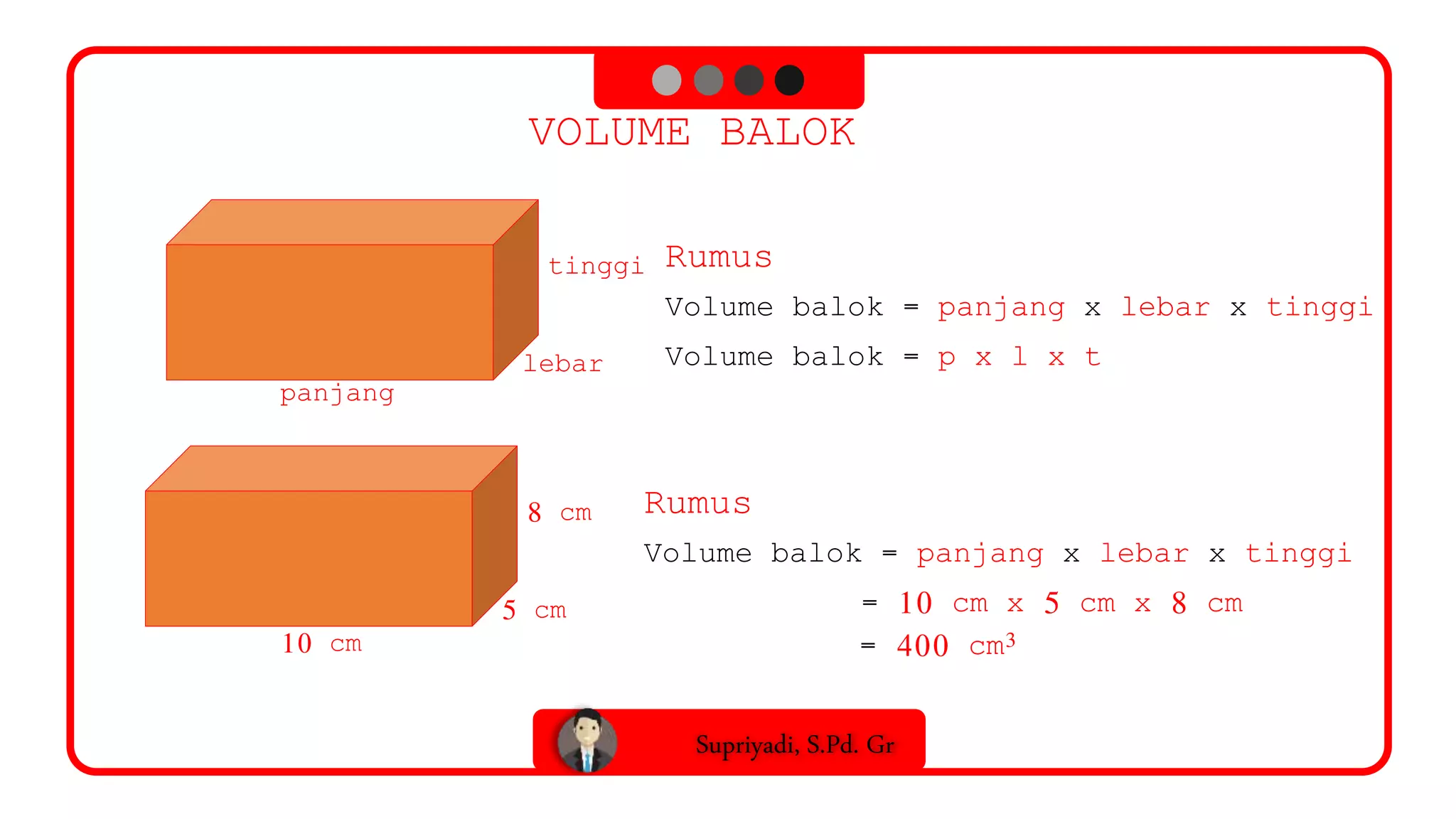 VOLUME BALOK

tinggi
lebar
panjang

Rumus

Volume balok = panjang x lebar x tinggi

Volume balok = p x l x t

8 cm
5 cm
10 cm

Rumus

Volume balok = panjang x lebar x tinggi

= 10 cm x 5 cm x 8 cm

= 400 $cm^3$

Supriyadi, S.Pd. Gr